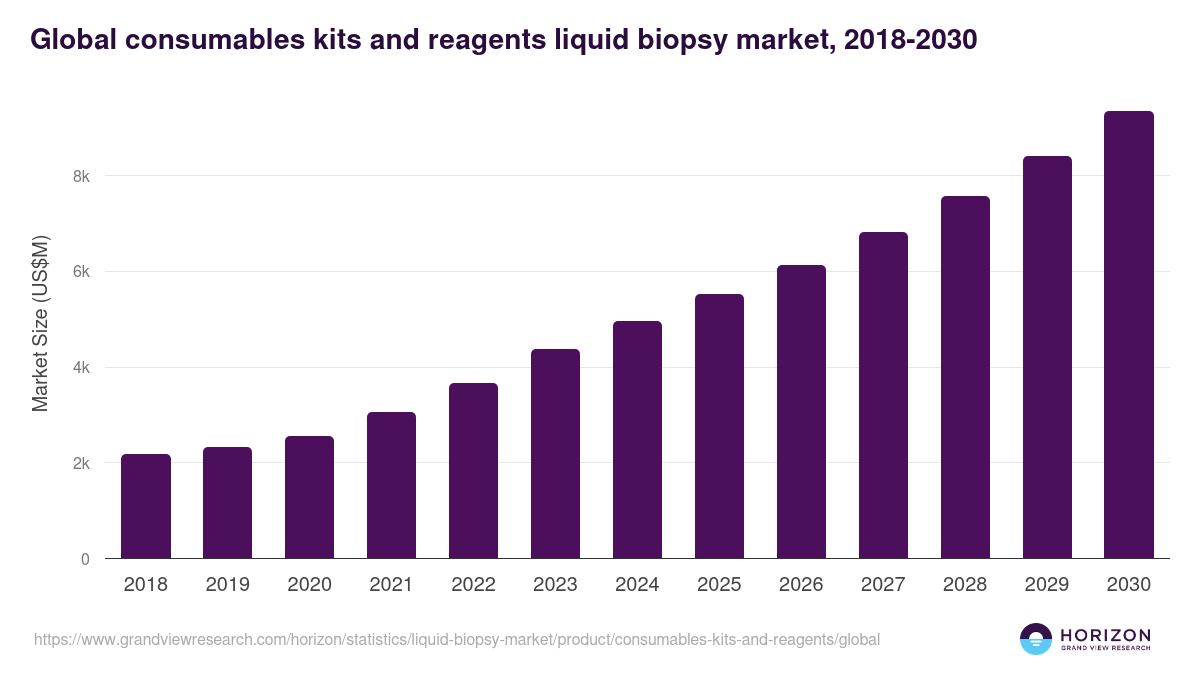 Global consumables kits and reagents liquid biopsy market, 2018-2030

Market Size (US$M)

8k
6k
4k
2k
0

2018 2019 2020 2021 2022 2023 2024 2025 2026 2027 2028 2029 2030

https://www.grandviewresearch.com/horizon/statistics/liquid-biopsy-market/product/consumables-kits-and-reagents/global

HORIZON
GRAND VIEW RESEARCH